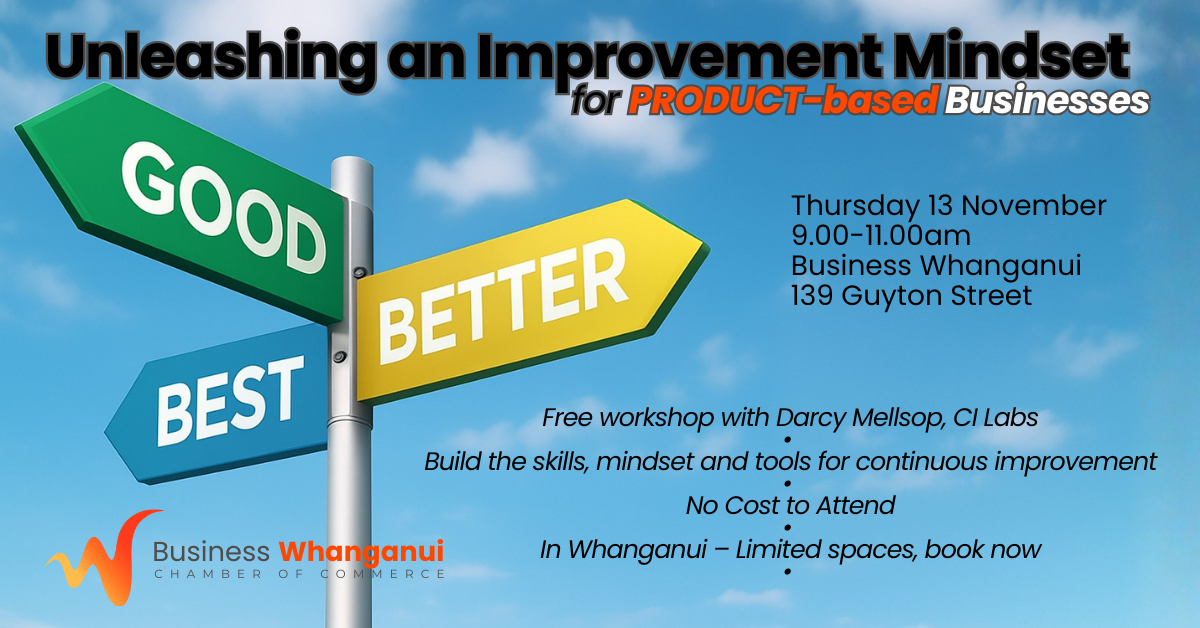 Unleashing an Improvement Mindset
for PRODUCT-based Businesses

GOOD
BETTER
BEST

Thursday 13 November
9.00-11.00am
Business Whanganui
139 Guyton Street

Free workshop with Darcy Mellsop, CI Labs
•
Build the skills, mindset and tools for continuous improvement
•
No Cost to Attend
•
In Whanganui – Limited spaces, book now
•

Business Whanganui
CHAMBER OF COMMERCE